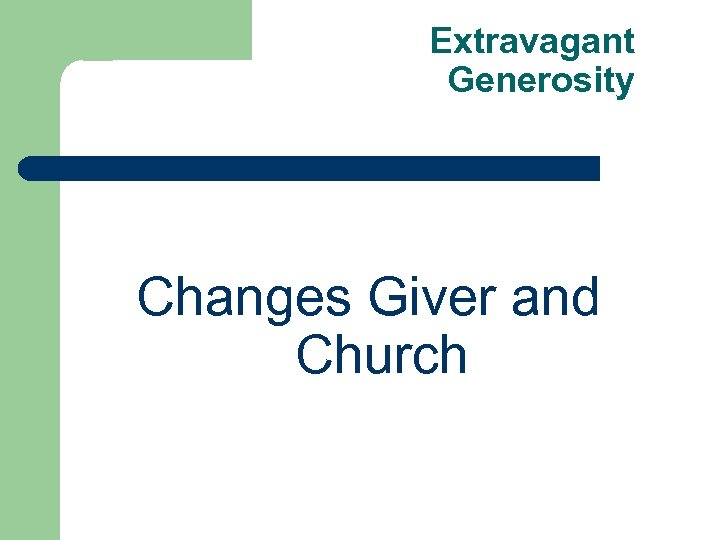 Extravagant Generosity

Changes Giver and Church